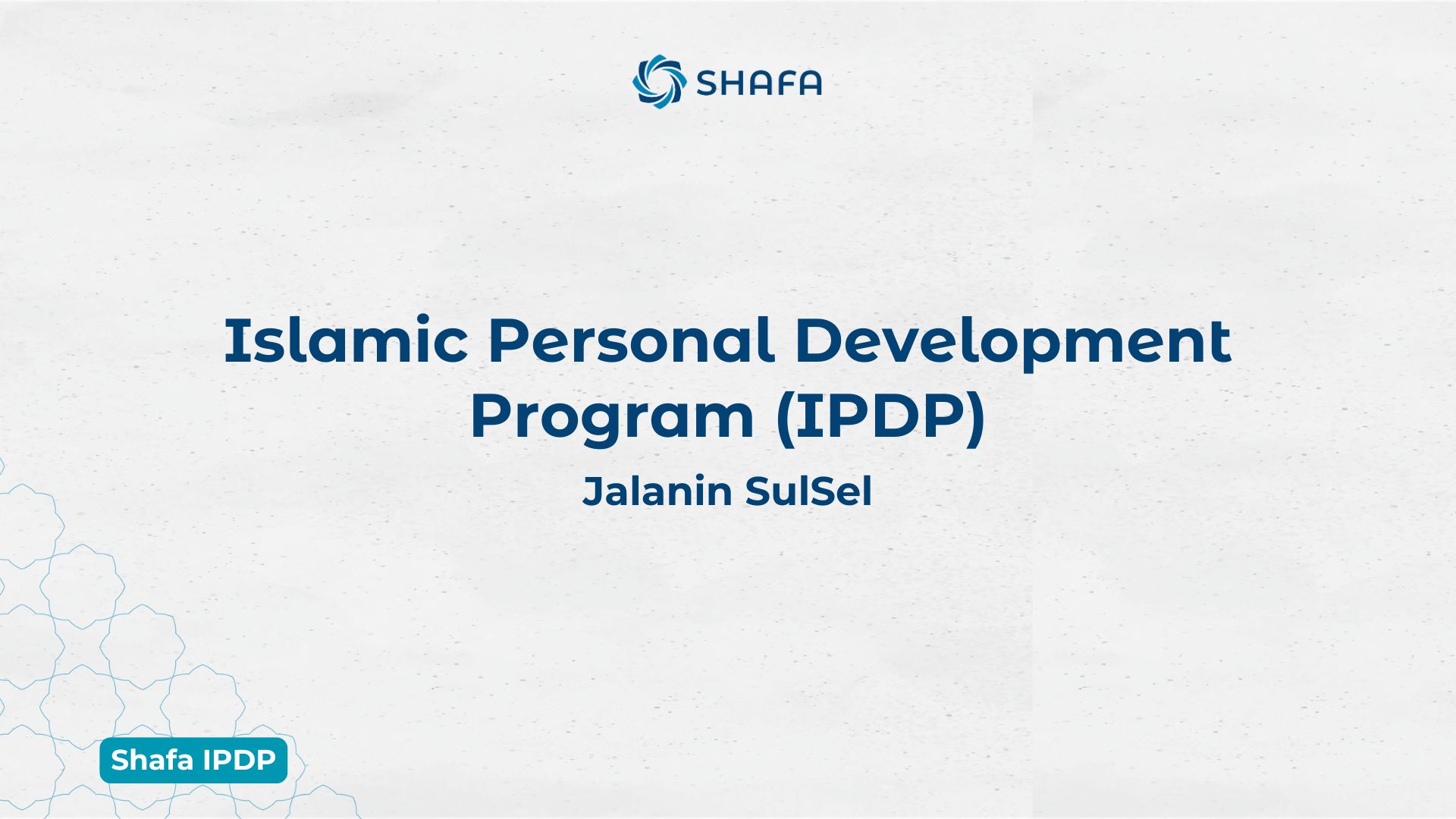 SHAFA

Islamic Personal Development Program (IPDP)

Jalanin SulSel

Shafa IPDP